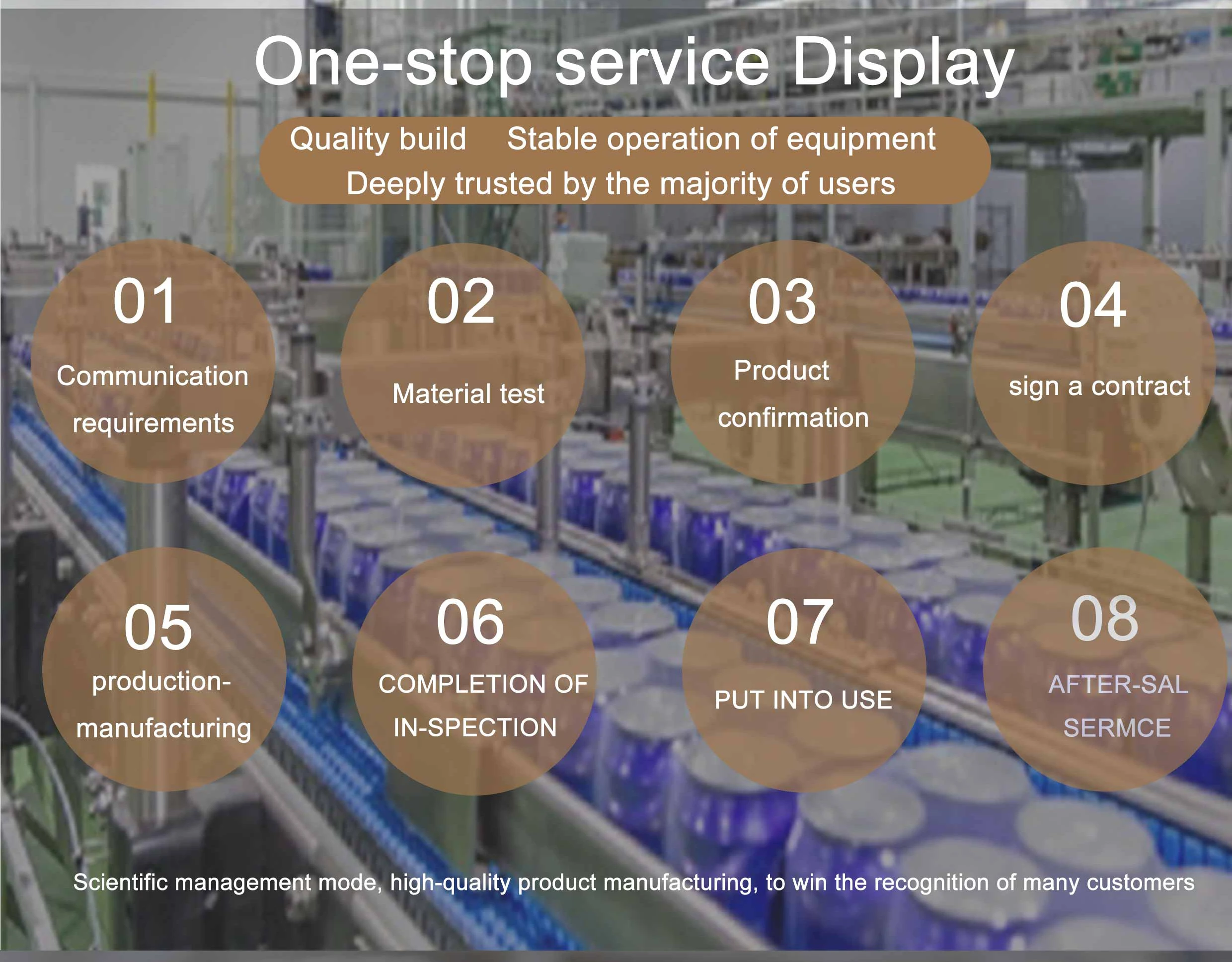 One-stop service Display

Quality build Stable operation of equipment
Deeply trusted by the majority of users

01
Communication requirements

02
Material test

03
Product confirmation

04
sign a contract

05
production-manufacturing

06
COMPLETION OF IN-SPECTION

07
PUT INTO USE

08
AFTER-SAL SERMCE

Scientific management mode, high-quality product manufacturing, to win the recognition of many customers